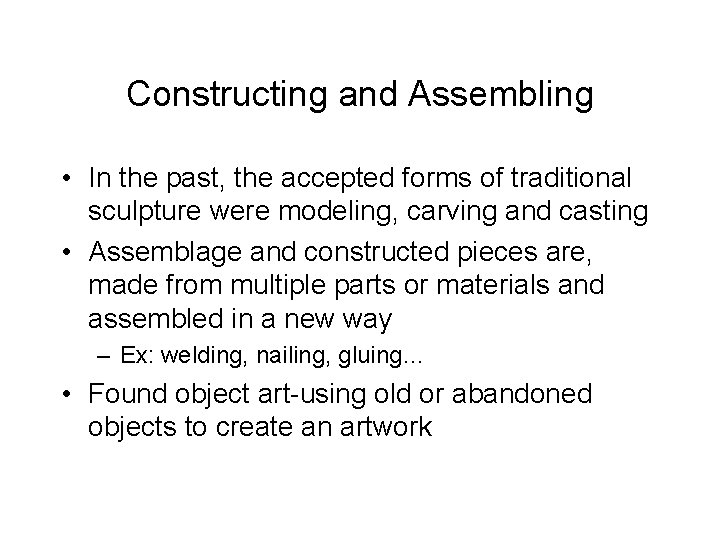 Constructing and Assembling

• In the past, the accepted forms of traditional sculpture were modeling, carving and casting

• Assemblage and constructed pieces are, made from multiple parts or materials and assembled in a new way

– Ex: welding, nailing, gluing…

• Found object art-using old or abandoned objects to create an artwork